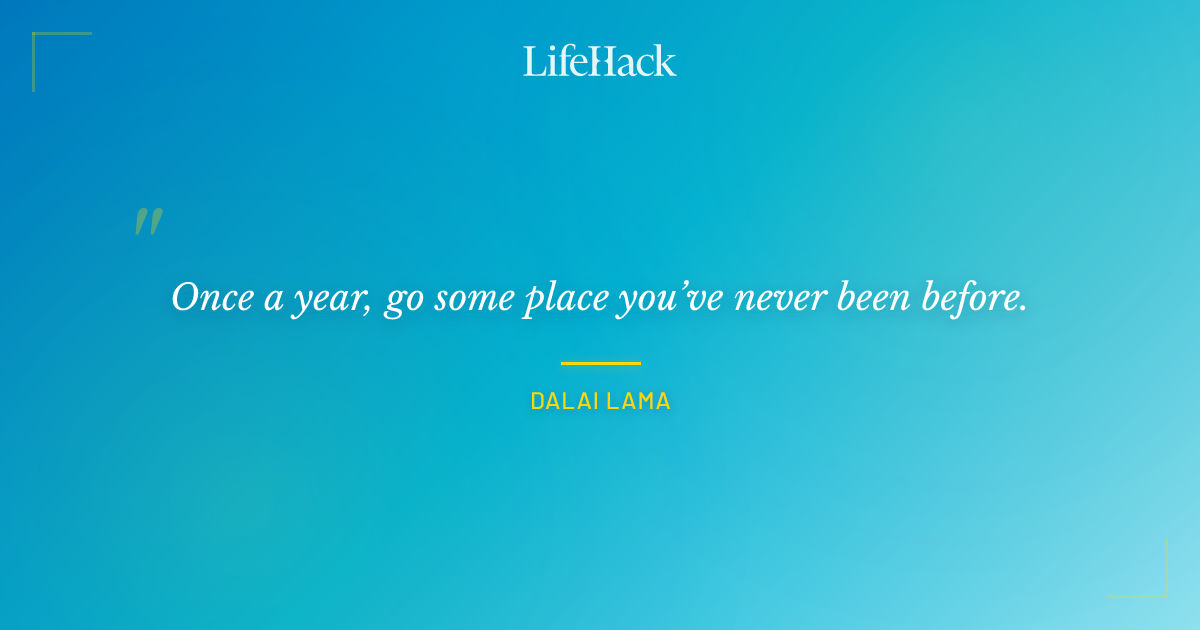 LifeHack

"

Once a year, go some place you've never been before.

DALAI LAMA